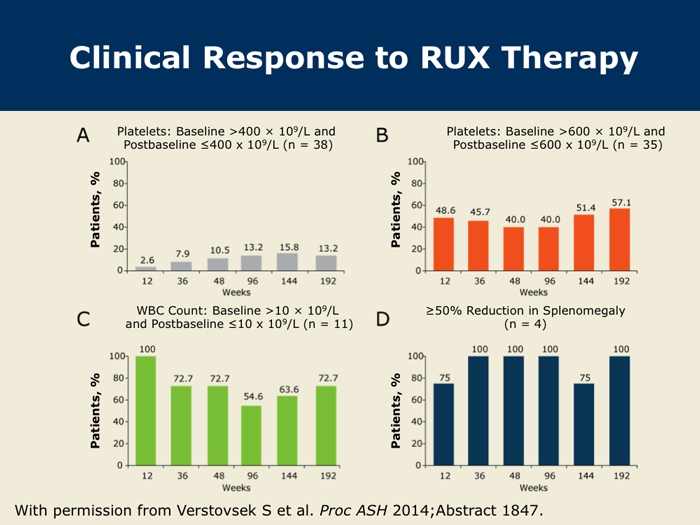 Clinical Response to RUX Therapy

A

Platelets: Baseline >400 × $10^9$/L and Postbaseline ≤400 x $10^9$/L (n = 38)

Patients, %

100
80
60
40
20
0

2.6
7.9
10.5
13.2
15.8
13.2

12 36 48 96 144 192

Weeks

B

Platelets: Baseline >600 × $10^9$/L and Postbaseline ≤600 x $10^9$/L (n = 35)

Patients, %

100
80
60
40
20
0

48.6
45.7
40.0
40.0
51.4
57.1

12 36 48 96 144 192

Weeks

C

WBC Count: Baseline >10 × $10^9$/L and Postbaseline ≤10 x $10^9$/L (n = 11)

Patients, %

100
80
60
40
20
0

100
72.7
72.7
54.6
63.6
72.7

12 36 48 96 144 192

Weeks

D

≥50% Reduction in Splenomegaly (n = 4)

Patients, %

100
80
60
40
20
0

75
100
100
100
75
100

12 36 48 96 144 192

Weeks

With permission from Verstovsek S et al. Proc ASH 2014;Abstract 1847.